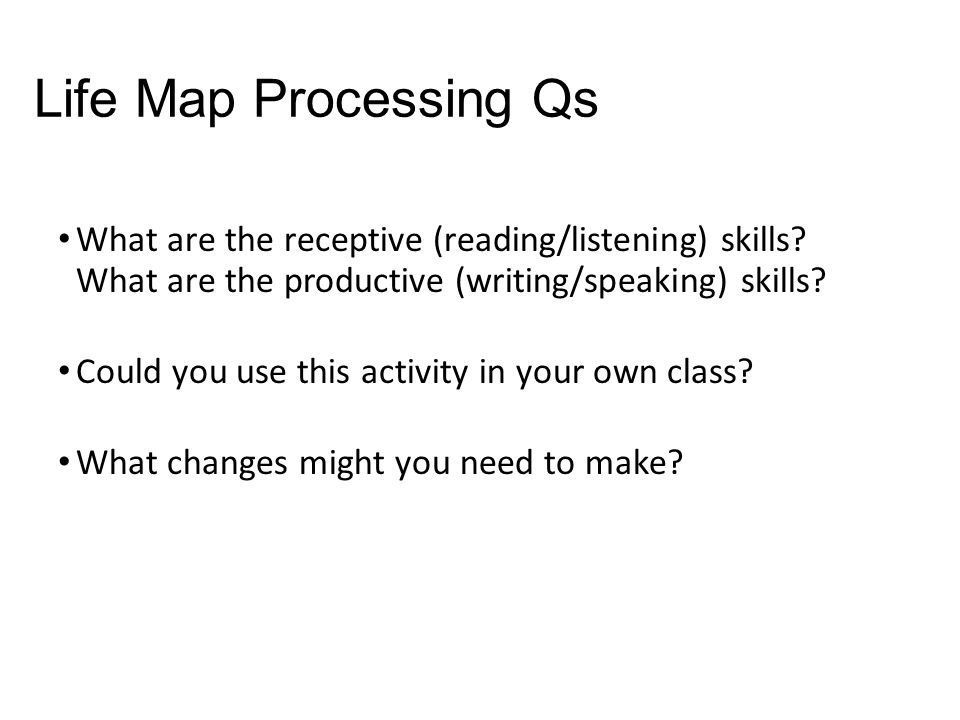 Life Map Processing Qs

• What are the receptive (reading/listening) skills? What are the productive (writing/speaking) skills?

• Could you use this activity in your own class?

• What changes might you need to make?